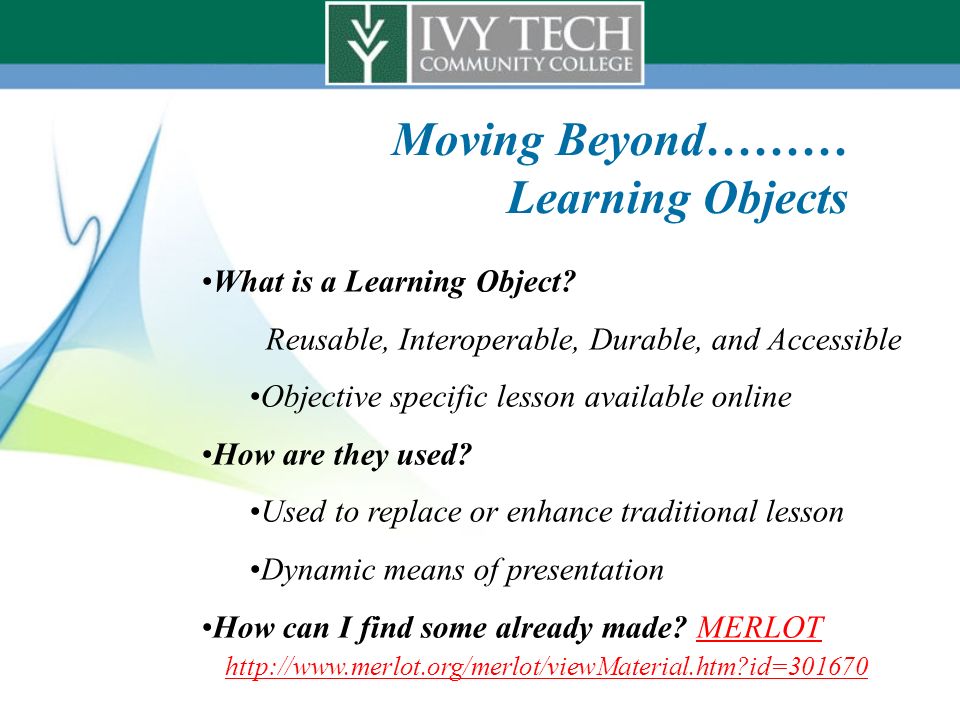 IVY TECH
COMMUNITY COLLEGE

Moving Beyond………
Learning Objects

•What is a Learning Object?

Reusable, Interoperable, Durable, and Accessible

•Objective specific lesson available online

•How are they used?

•Used to replace or enhance traditional lesson

•Dynamic means of presentation

•How can I find some already made? MERLOT

http://www.merlot.org/merlot/viewMaterial.htm?id=301670